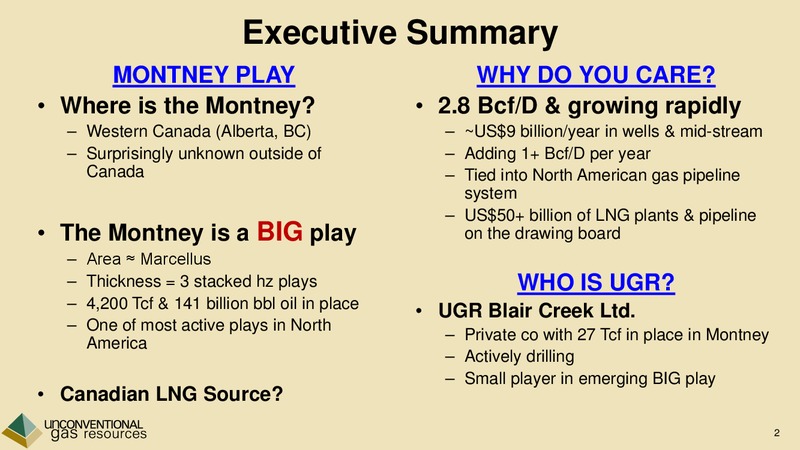 Executive Summary

MONTNEY PLAY

• Where is the Montney?
– Western Canada (Alberta, BC)
– Surprisingly unknown outside of Canada

• The Montney is a BIG play
– Area ≈ Marcellus
– Thickness = 3 stacked hz plays
– 4,200 Tcf & 141 billion bbl oil in place
– One of most active plays in North America

• Canadian LNG Source?

WHY DO YOU CARE?

• 2.8 Bcf/D & growing rapidly
– ~US$9 billion/year in wells & mid-stream
– Adding 1+ Bcf/D per year
– Tied into North American gas pipeline system
– US$50+ billion of LNG plants & pipeline on the drawing board

WHO IS UGR?

• UGR Blair Creek Ltd.
– Private co with 27 Tcf in place in Montney
– Actively drilling
– Small player in emerging BIG play

UNCONVENTIONAL gas resources

2